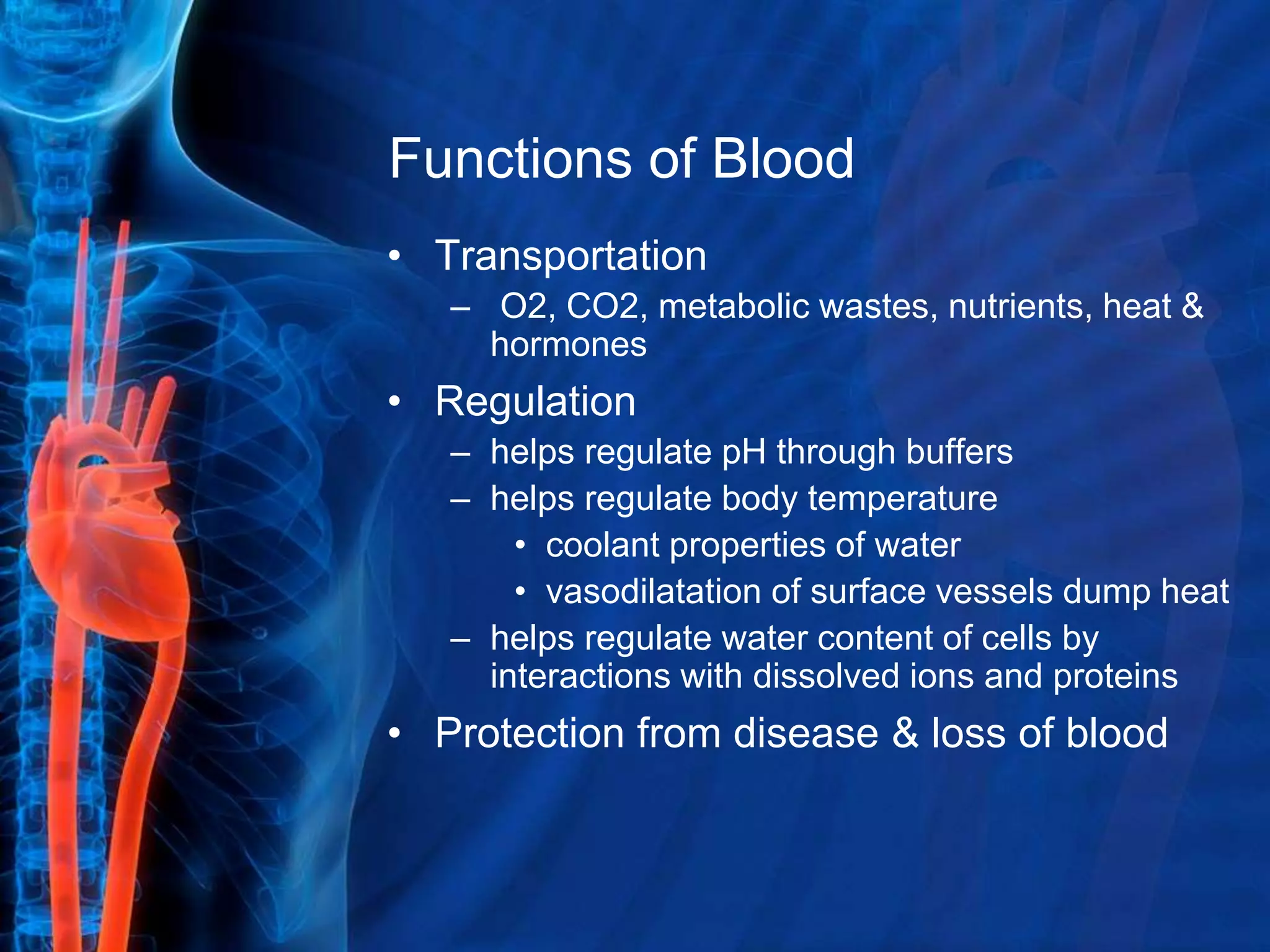 Functions of Blood

• Transportation
 – O2, CO2, metabolic wastes, nutrients, heat & hormones
• Regulation
 – helps regulate pH through buffers
 – helps regulate body temperature
  • coolant properties of water
  • vasodilatation of surface vessels dump heat
 – helps regulate water content of cells by interactions with dissolved ions and proteins
• Protection from disease & loss of blood